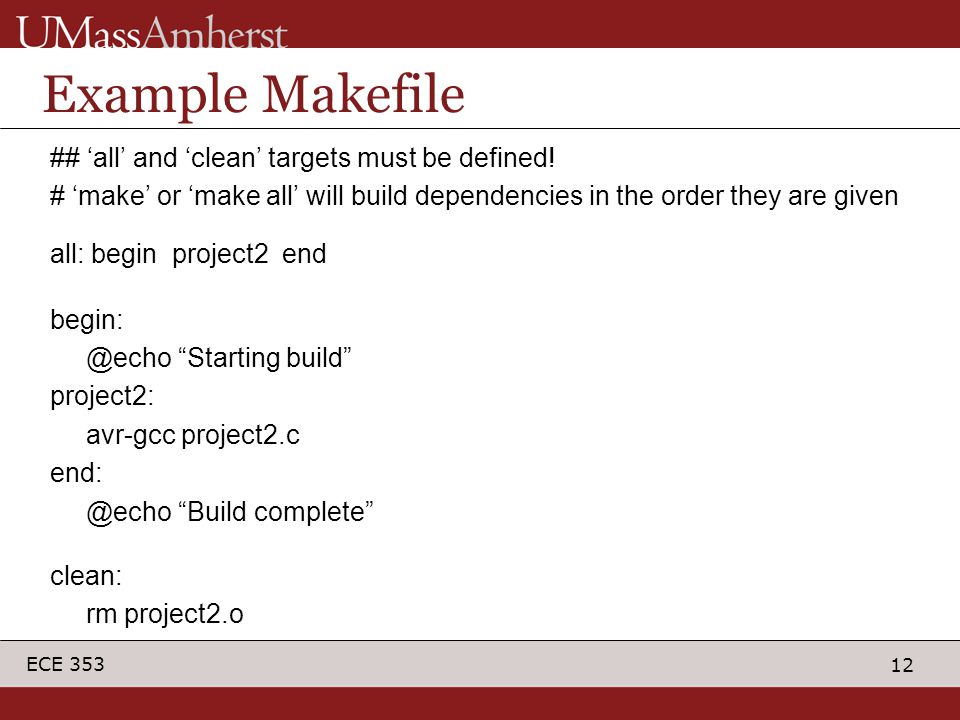 UMassAmherst

Example Makefile

## ‘all’ and ‘clean’ targets must be defined!
# ‘make’ or ‘make all’ will build dependencies in the order they are given

all: begin  project2  end

begin:
    @echo “Starting build”
project2:
    avr-gcc project2.c
end:
    @echo “Build complete”

clean:
    rm project2.o

ECE 353

12